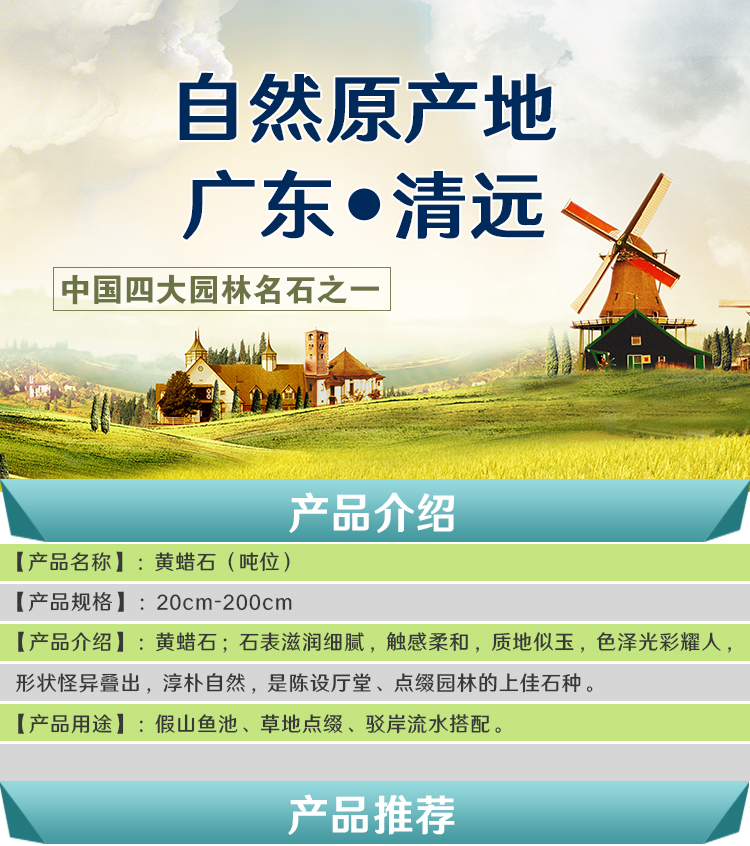 自然原产地

广东•清远

中国四大园林名石之一

产品介绍

【产品名称】：黄蜡石（吨位）

【产品规格】：20cm-200cm

【产品介绍】：黄蜡石；石表滋润细腻，触感柔和，质地似玉，色泽光彩耀人，形状怪异叠出，淳朴自然，是陈设厅堂、点缀园林的上佳石种。

【产品用途】：假山鱼池、草地点缀、驳岸流水搭配。

产品推荐